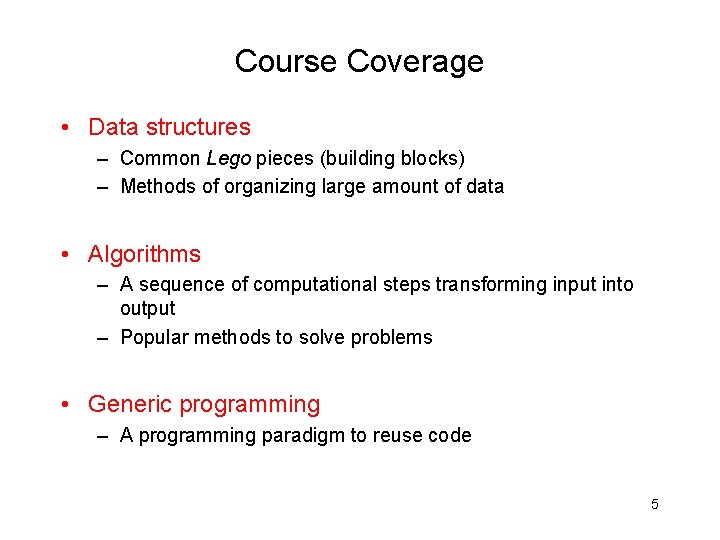 Course Coverage

• Data structures
– Common Lego pieces (building blocks)
– Methods of organizing large amount of data

• Algorithms
– A sequence of computational steps transforming input into output
– Popular methods to solve problems

• Generic programming
– A programming paradigm to reuse code

5